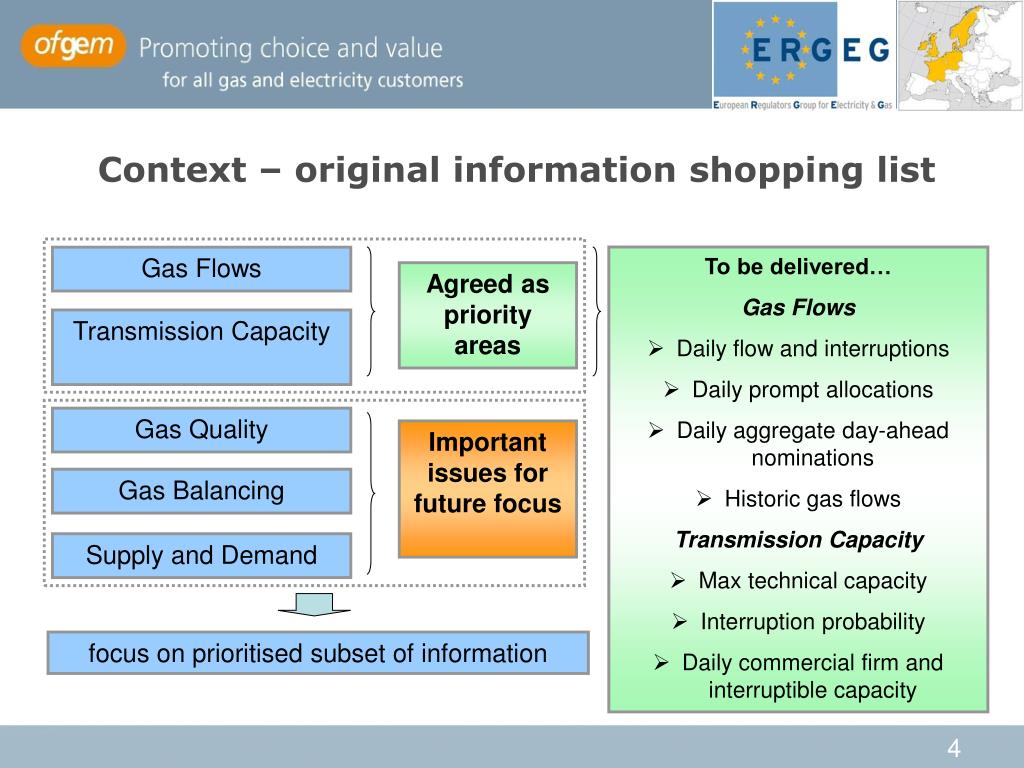 ofgem Promoting choice and value for all gas and electricity customers

ERGEG
European Regulators Group for Electricity & Gas

Context – original information shopping list

Gas Flows

Transmission Capacity

Agreed as priority areas

Gas Quality

Gas Balancing

Supply and Demand

Important issues for future focus

focus on prioritised subset of information

To be delivered…

Gas Flows

➢ Daily flow and interruptions
➢ Daily prompt allocations
➢ Daily aggregate day-ahead nominations
➢ Historic gas flows

Transmission Capacity

➢ Max technical capacity
➢ Interruption probability
➢ Daily commercial firm and interruptible capacity

4